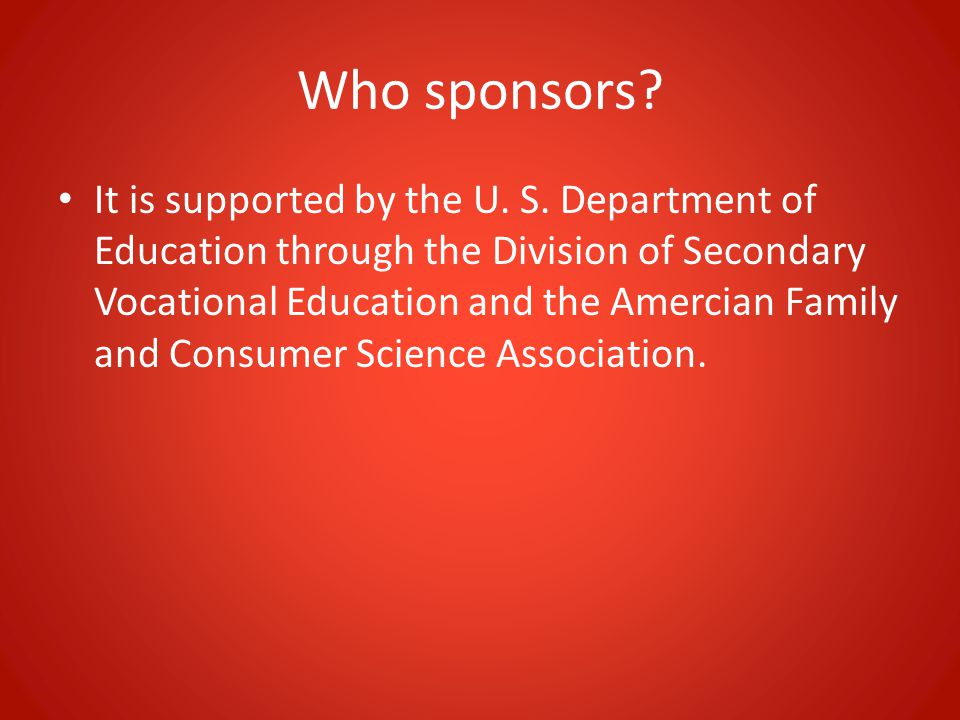 Who sponsors?

• It is supported by the U. S. Department of Education through the Division of Secondary Vocational Education and the Amercian Family and Consumer Science Association.